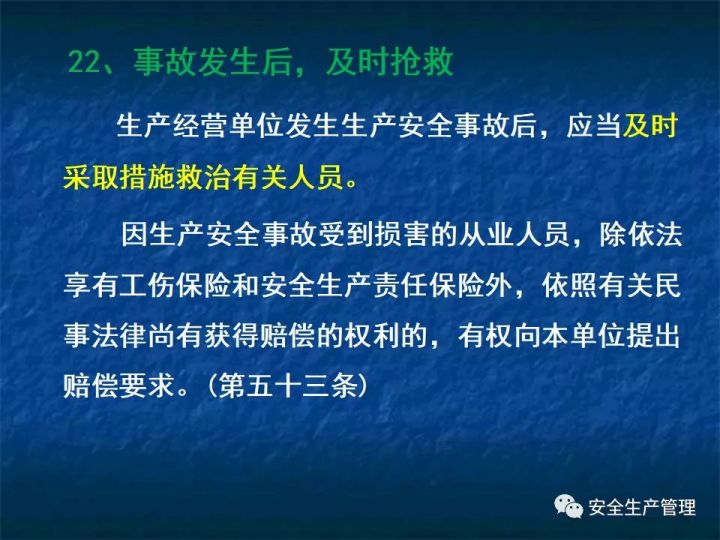 22、事故发生后，及时抢救

生产经营单位发生生产安全事故后，应当及时采取措施救治有关人员。

因生产安全事故受到损害的从业人员，除依法享有工伤保险和安全生产责任保险外，依照有关民事法律尚有获得赔偿的权利的，有权向本单位提出赔偿要求。（第五十三条）

安全生产管理